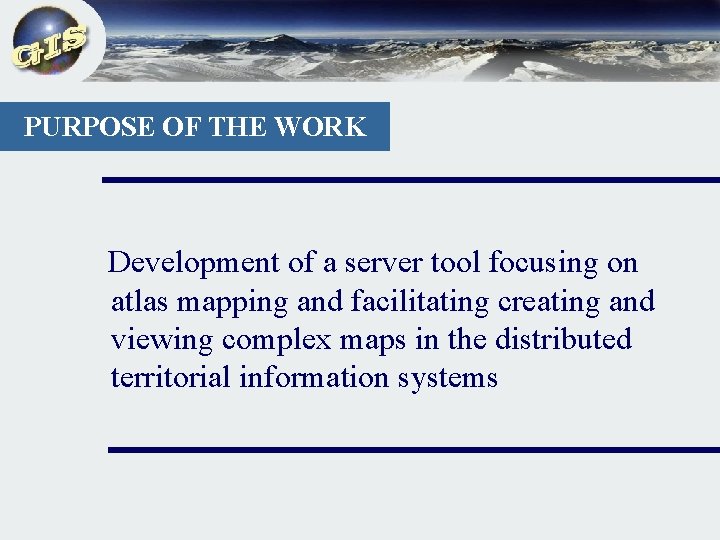 GIS

PURPOSE OF THE WORK

Development of a server tool focusing on atlas mapping and facilitating creating and viewing complex maps in the distributed territorial information systems